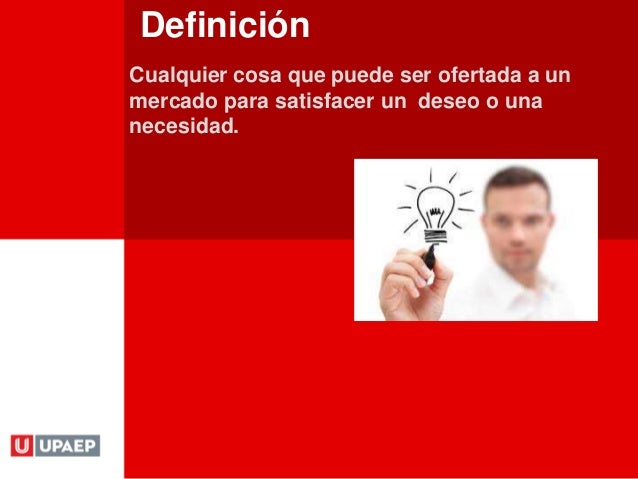 Definición

Cualquier cosa que puede ser ofertada a un mercado para satisfacer un  deseo o una necesidad.

U UPAEP